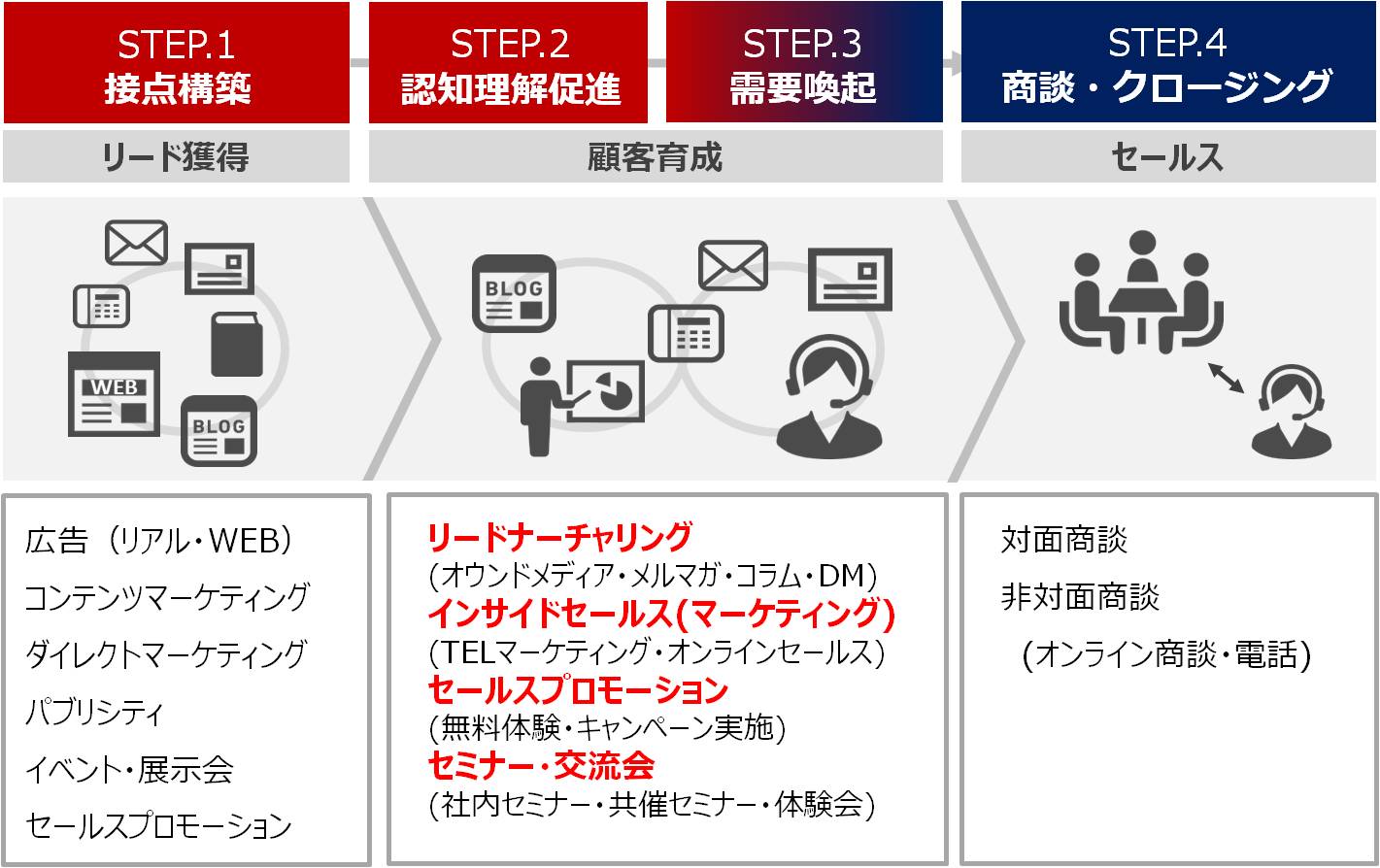 STEP.1
接点構築

STEP.2
認知理解促進

STEP.3
需要喚起

STEP.4
商談・クロージング

リード獲得

顧客育成

セールス

WEB

BLOG

BLOG

広告（リアル・WEB）
コンテンツマーケティング
ダイレクトマーケティング
パブリシティ
イベント・展示会
セールスプロモーション

リードナーチャリング
（オウンドメディア・メルマガ・コラム・DM）
インサイドセールス(マーケティング)
（TELマーケティング・オンラインセールス）
セールスプロモーション
（無料体験・キャンペーン実施）
セミナー・交流会
（社内セミナー・共催セミナー・体験会）

対面商談
非対面商談
（オンライン商談・電話）